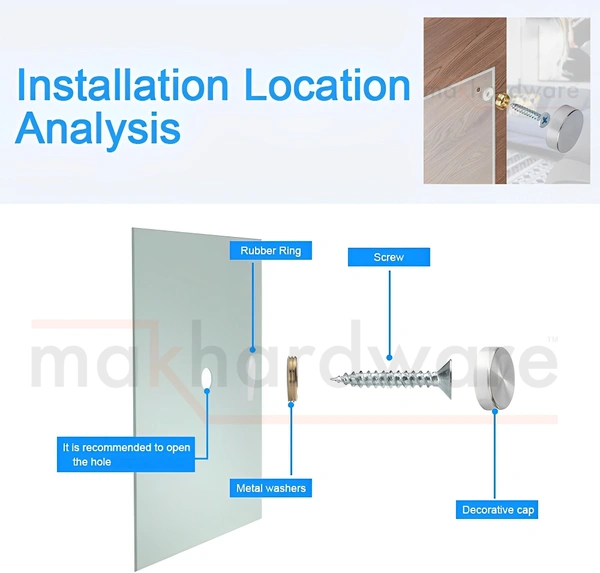 Installation Location Analysis

makhardware

Rubber Ring

Screw

makhardware™

It is recommended to open the hole

Metal washers

Decorative cap